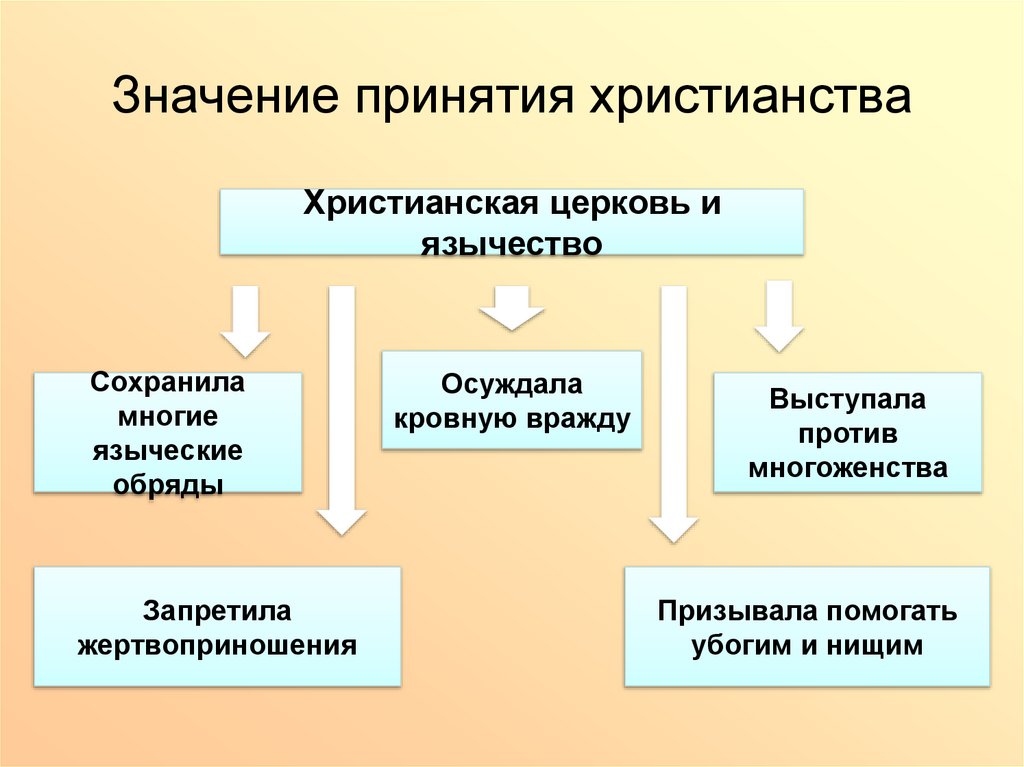 Значение принятия христианства

Христианская церковь и язычество

Сохранила многие языческие обряды

Осуждала кровную вражду

Выступала против многоженства

Запретила жертвоприношения

Призывала помогать убогим и нищим